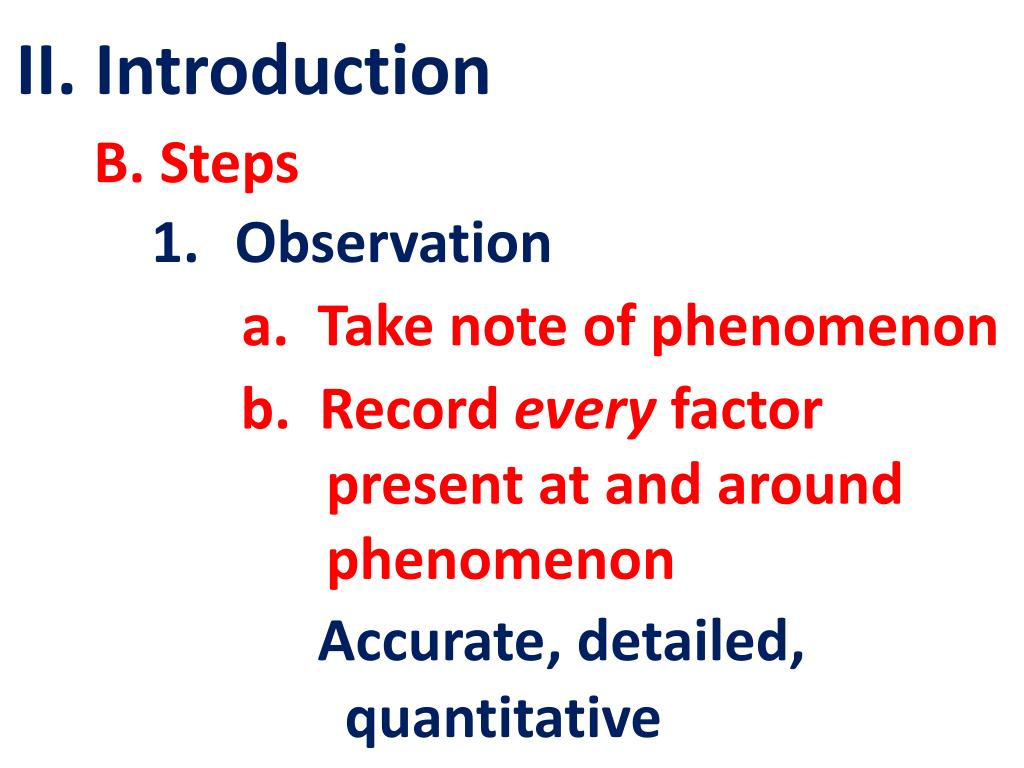 II. Introduction

B. Steps

1. Observation

a. Take note of phenomenon

b. Record every factor present at and around phenomenon

Accurate, detailed, quantitative